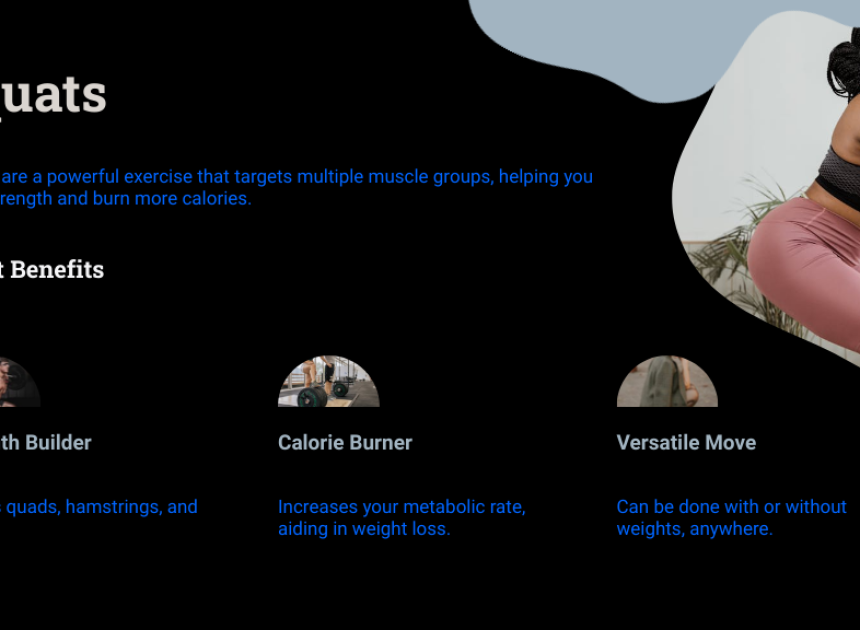 uats

are a powerful exercise that targets multiple muscle groups, helping you rength and burn more calories.

t Benefits

th Builder

quads, hamstrings, and

Calorie Burner

Increases your metabolic rate, aiding in weight loss.

Versatile Move

Can be done with or without weights, anywhere.